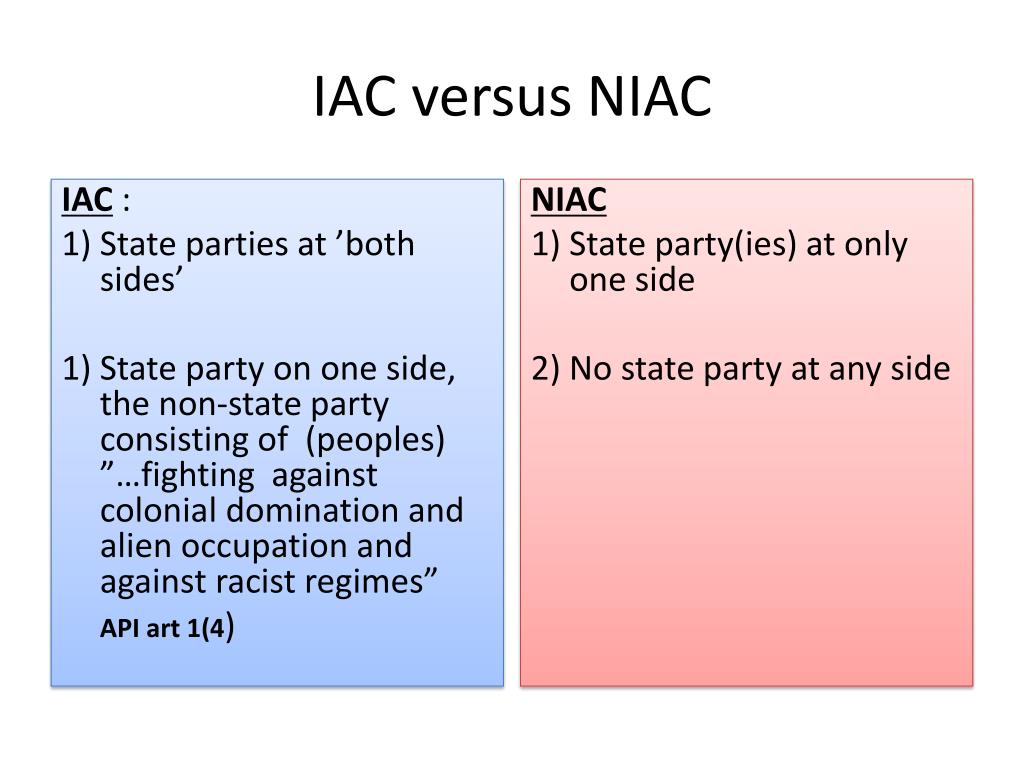 IAC versus NIAC

IAC :
1) State parties at ’both sides’

1) State party on one side, the non-state party consisting of (peoples) ”…fighting against colonial domination and alien occupation and against racist regimes”
API art 1(4)

NIAC
1) State party(ies) at only one side

2) No state party at any side